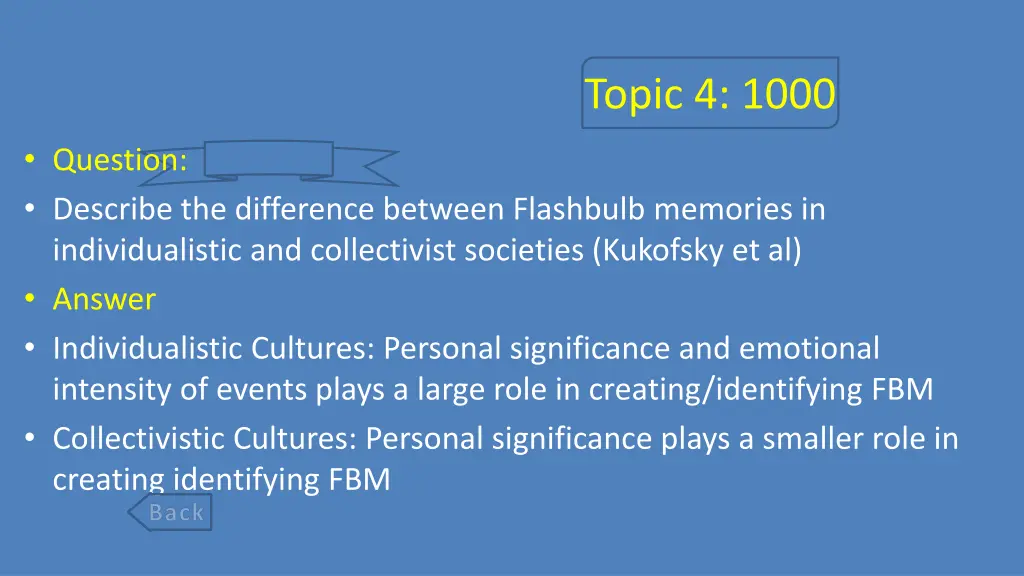 Topic 4: 1000

• Question:
• Describe the difference between Flashbulb memories in individualistic and collectivist societies (Kukofsky et al)
• Answer
• Individualistic Cultures: Personal significance and emotional intensity of events plays a large role in creating/identifying FBM
• Collectivistic Cultures: Personal significance plays a smaller role in creating identifying FBM

Back